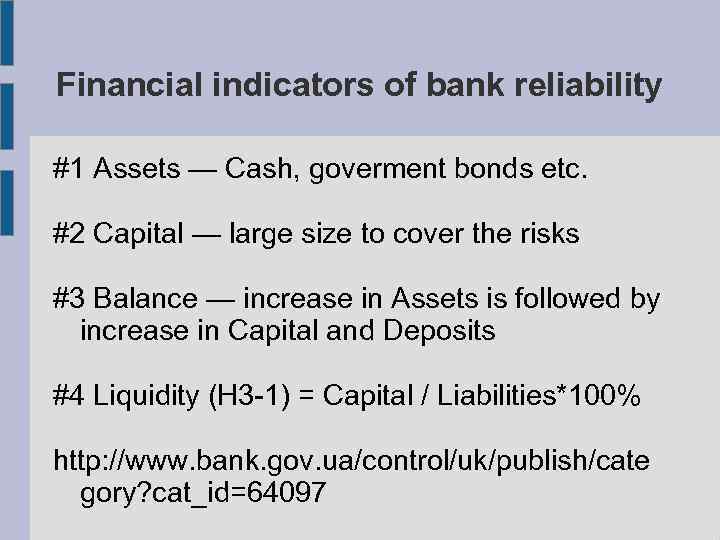 Financial indicators of bank reliability

#1 Assets — Cash, goverment bonds etc.

#2 Capital — large size to cover the risks

#3 Balance — increase in Assets is followed by increase in Capital and Deposits

#4 Liquidity (H3-1) = Capital / Liabilities*100%

http://www.bank.gov.ua/control/uk/publish/category?cat_id=64097